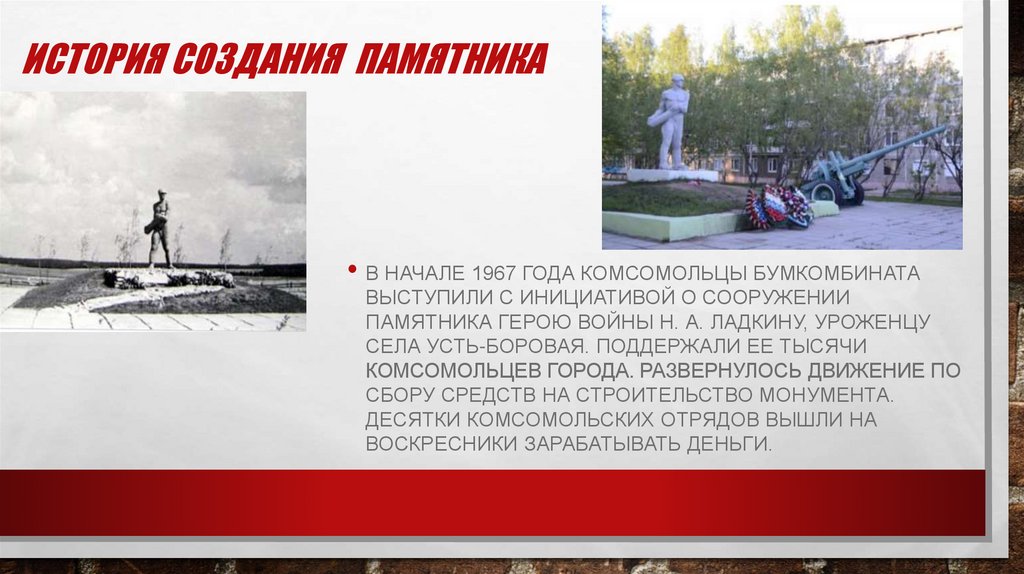 ИСТОРИЯ СОЗДАНИЯ ПАМЯТНИКА

• В НАЧАЛЕ 1967 ГОДА КОМСОМОЛЬЦЫ БУМКОМБИНАТА ВЫСТУПИЛИ С ИНИЦИАТИВОЙ О СООРУЖЕНИИ ПАМЯТНИКА ГЕРОЮ ВОЙНЫ Н. А. ЛАДКИНУ, УРОЖЕНЦУ СЕЛА УСТЬ-БОРОВАЯ. ПОДДЕРЖАЛИ ЕЕ ТЫСЯЧИ КОМСОМОЛЬЦЕВ ГОРОДА. РАЗВЕРНУЛОСЬ ДВИЖЕНИЕ ПО СБОРУ СРЕДСТВ НА СТРОИТЕЛЬСТВО МОНУМЕНТА. ДЕСЯТКИ КОМСОМОЛЬСКИХ ОТРЯДОВ ВЫШЛИ НА ВОСКРЕСНИКИ ЗАРАБАТЫВАТЬ ДЕНЬГИ.